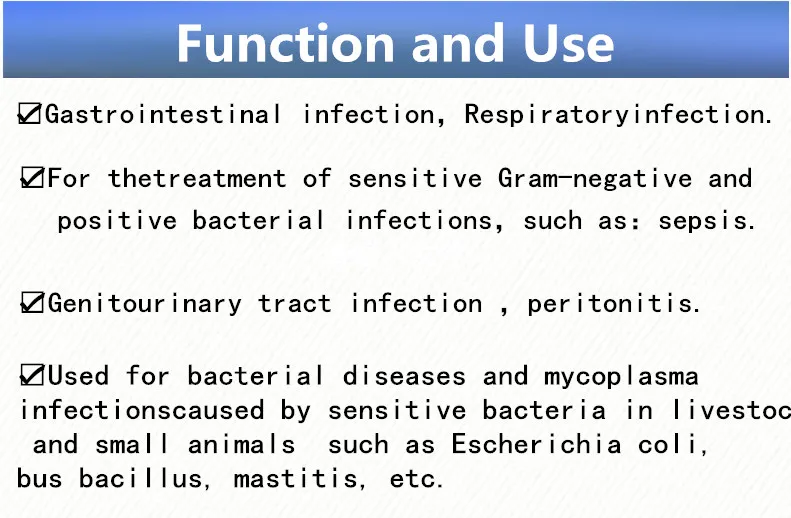 Function and Use

☑Gastrointestinal infection, Respiratoryinfection.

☑For thetreatment of sensitive Gram-negative and positive bacterial infections, such as: sepsis.

☑Genitourinary tract infection , peritonitis.

☑Used for bacterial diseases and mycoplasma infectionscaused by sensitive bacteria in livestoc and small animals such as Escherichia coli, bus bacillus, mastitis, etc.